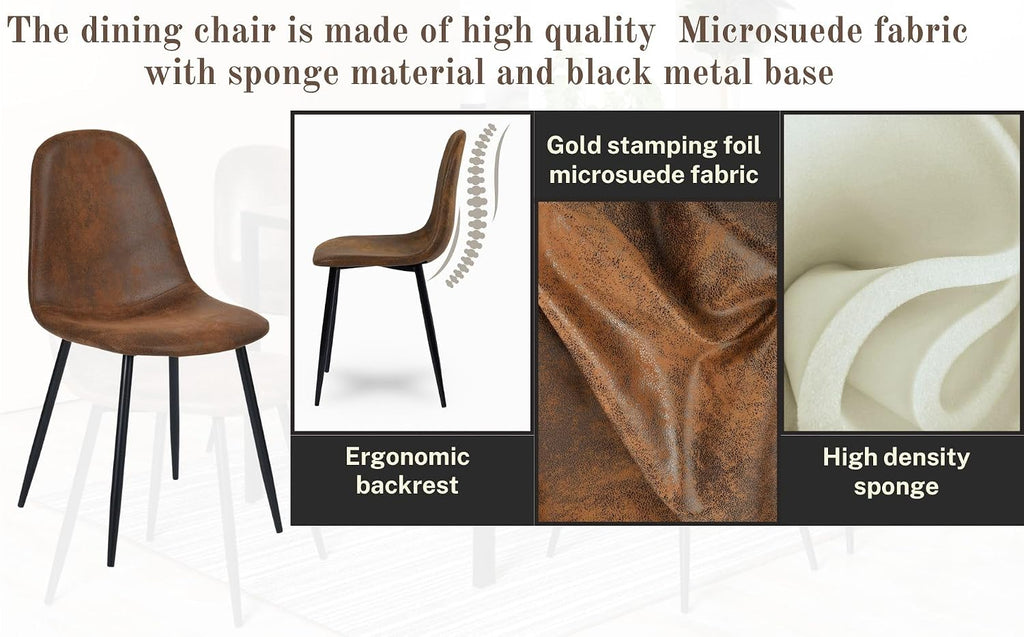 The dining chair is made of high quality Microsuede fabric with sponge material and black metal base

Ergonomic backrest

Gold stamping foil microsuede fabric

High density sponge